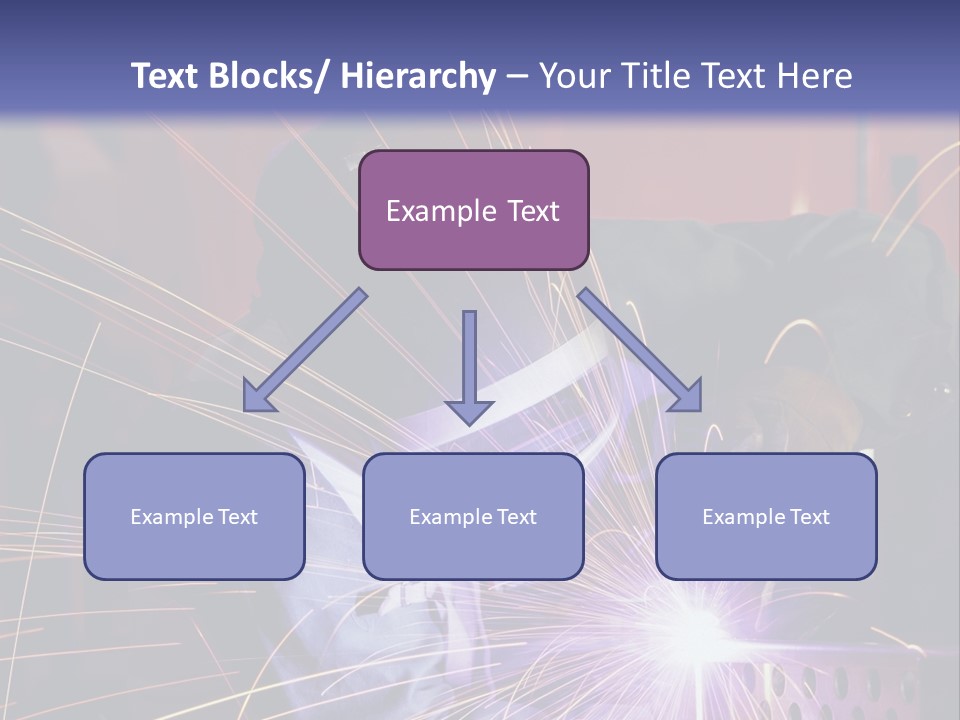 Text Blocks/ Hierarchy – Your Title Text Here

Example Text

Example Text

Example Text

Example Text